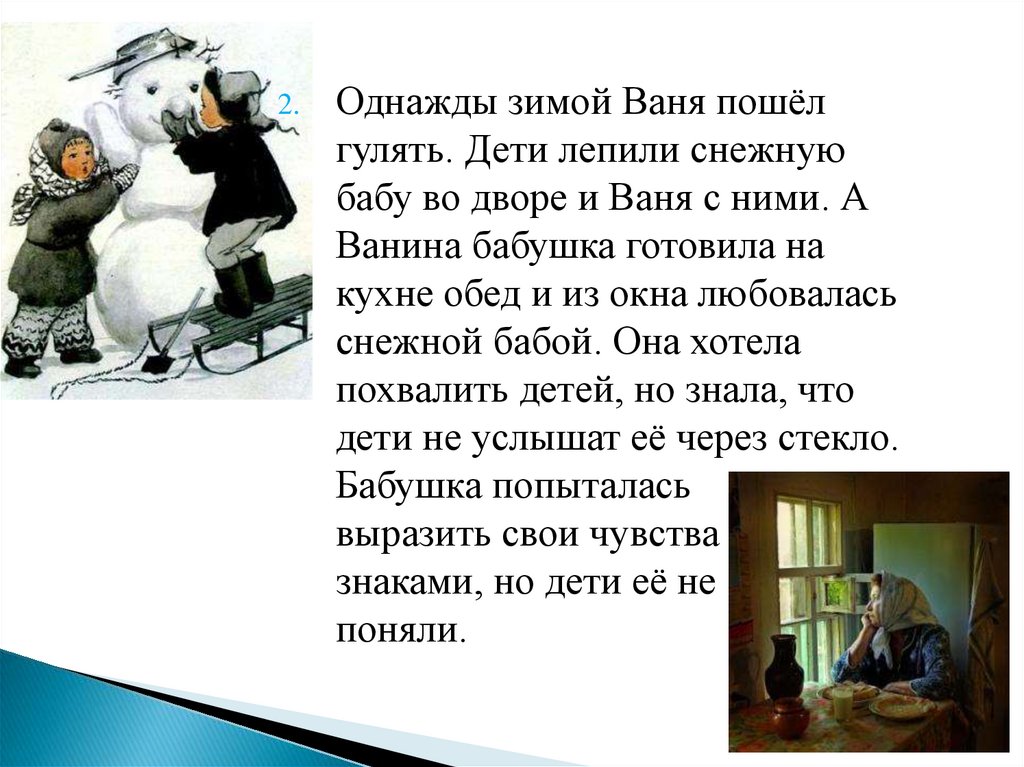 2. Однажды зимой Ваня пошёл гулять. Дети лепили снежную бабу во дворе и Ваня с ними. А Ванина бабушка готовила на кухне обед и из окна любовалась снежной бабой. Она хотела похвалить детей, но знала, что дети не услышат её через стекло. Бабушка попыталась выразить свои чувства знаками, но дети её не поняли.